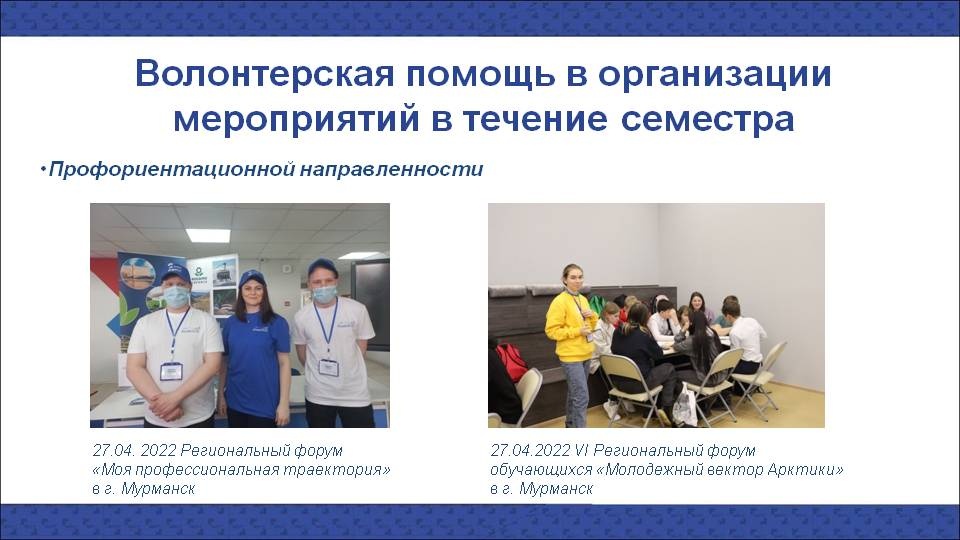 Волонтерская помощь в организации мероприятий в течение семестра

•Профориентационной направленности

27.04. 2022 Региональный форум «Моя профессиональная траектория» в г. Мурманск

27.04.2022 VI Региональный форум обучающихся «Молодежный вектор Арктики» в г. Мурманск